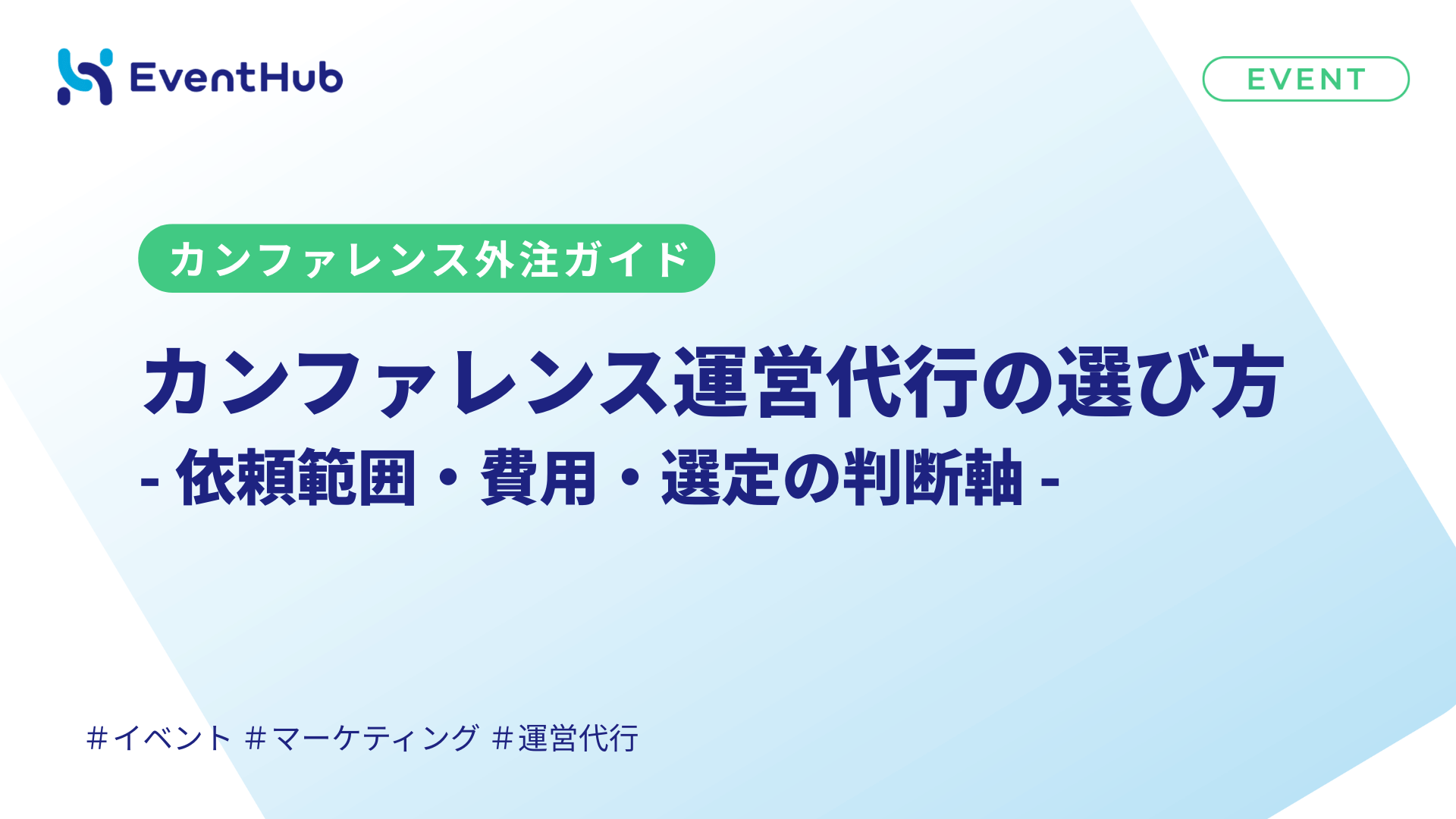 EventHub

EVENT

カンファレンス外注ガイド

カンファレンス運営代行の選び方

- 依頼範囲・費用・選定の判断軸 -

#イベント #マーケティング #運営代行